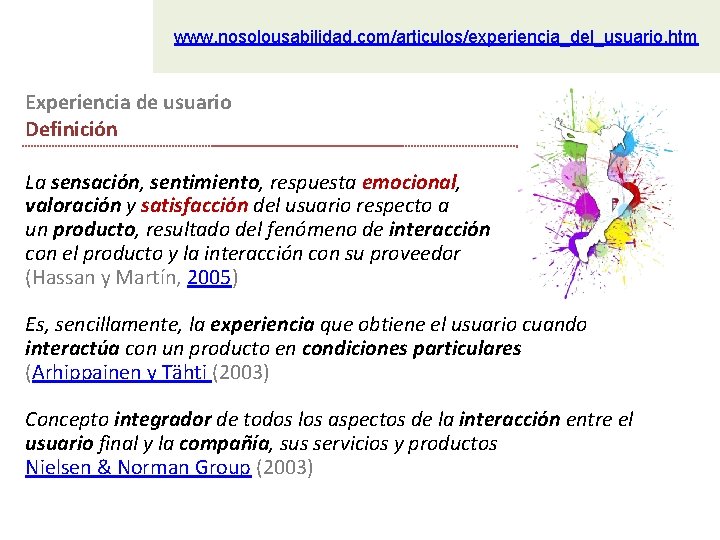 www.nosolousabilidad.com/articulos/experiencia_del_usuario.htm

Experiencia de usuario
Definición

La sensación, sentimiento, respuesta emocional, valoración y satisfacción del usuario respecto a un producto, resultado del fenómeno de interacción con el producto y la interacción con su proveedor (Hassan y Martín, 2005)

Es, sencillamente, la experiencia que obtiene el usuario cuando interactúa con un producto en condiciones particulares (Arhippainen y Tähti (2003)

Concepto integrador de todos los aspectos de la interacción entre el usuario final y la compañía, sus servicios y productos
Nielsen & Norman Group (2003)